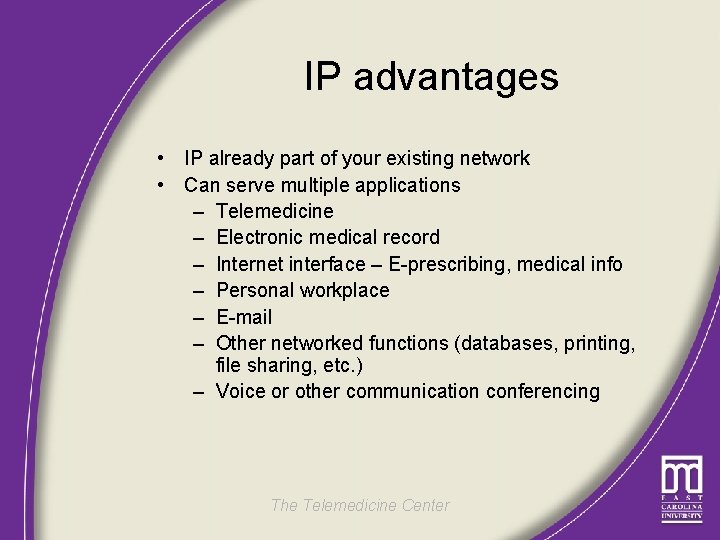 IP advantages

• IP already part of your existing network
• Can serve multiple applications
– Telemedicine
– Electronic medical record
– Internet interface – E-prescribing, medical info
– Personal workplace
– E-mail
– Other networked functions (databases, printing, file sharing, etc.)
– Voice or other communication conferencing

The Telemedicine Center

EAST CAROLINA UNIVERSITY